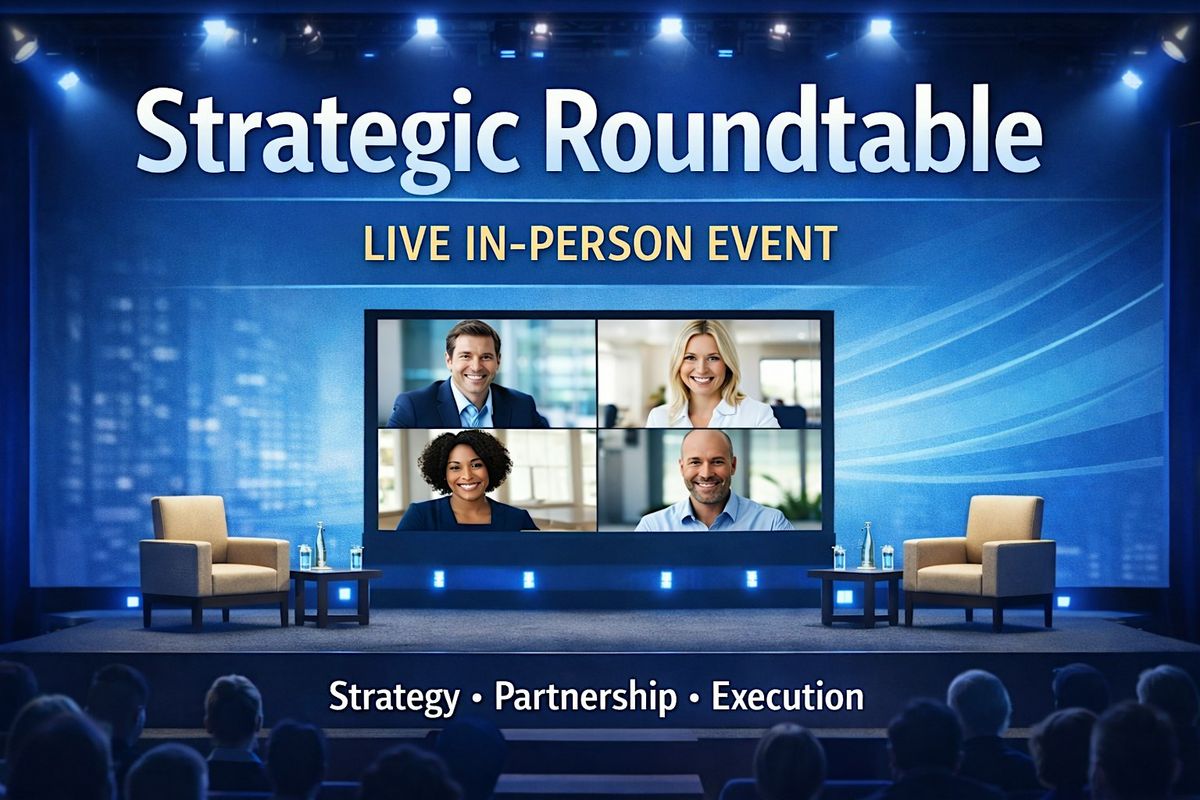 Strategic Roundtable

LIVE IN-PERSON EVENT

Strategy • Partnership • Execution